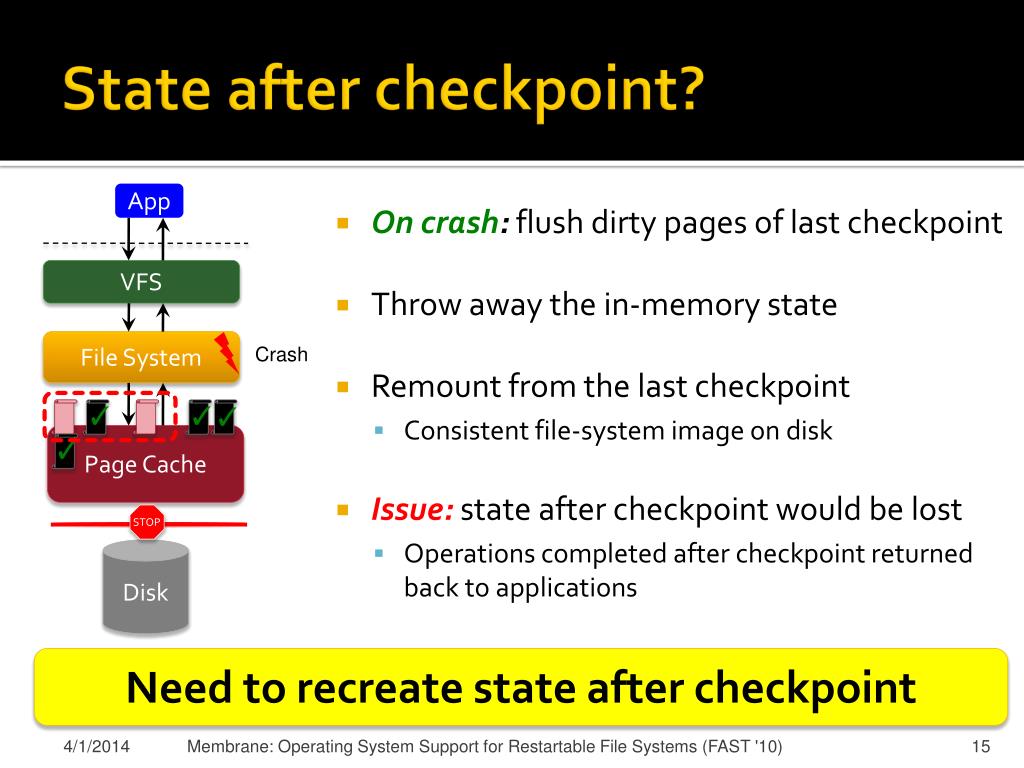 State after checkpoint?

App

VFS

File System

Crash

Page Cache

STOP

Disk

On crash: flush dirty pages of last checkpoint

Throw away the in-memory state

Remount from the last checkpoint

Consistent file-system image on disk

Issue: state after checkpoint would be lost

Operations completed after checkpoint returned back to applications

Need to recreate state after checkpoint

4/1/2014

Membrane: Operating System Support for Restartable File Systems (FAST '10)

15